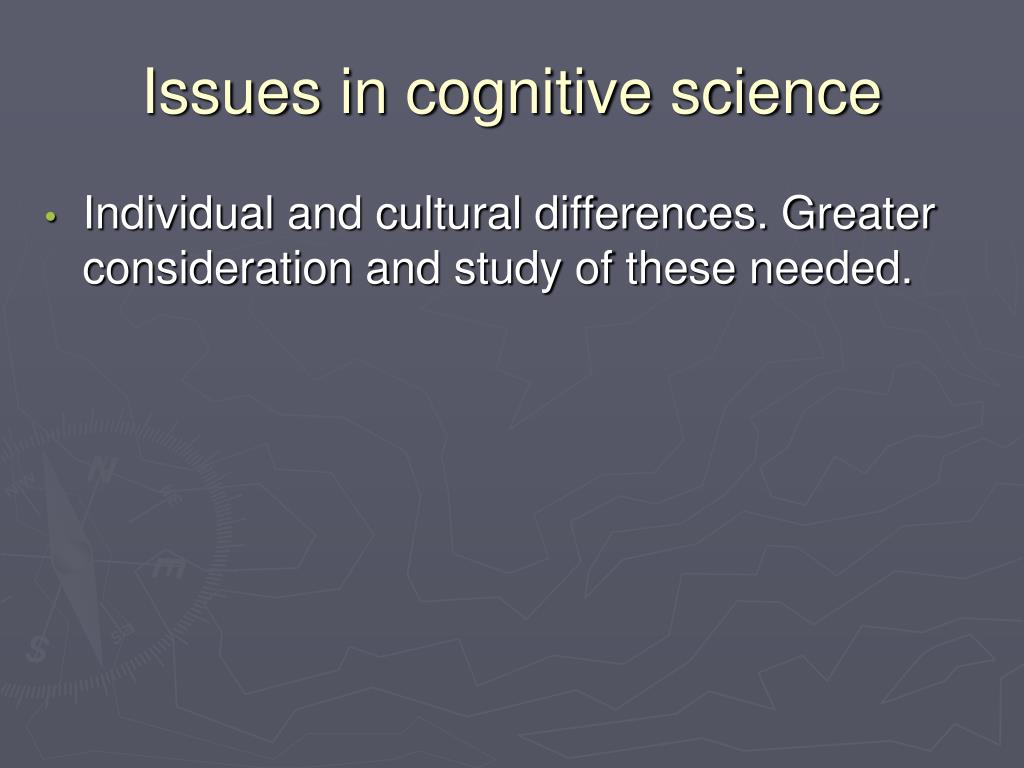 Issues in cognitive science

• Individual and cultural differences. Greater consideration and study of these needed.